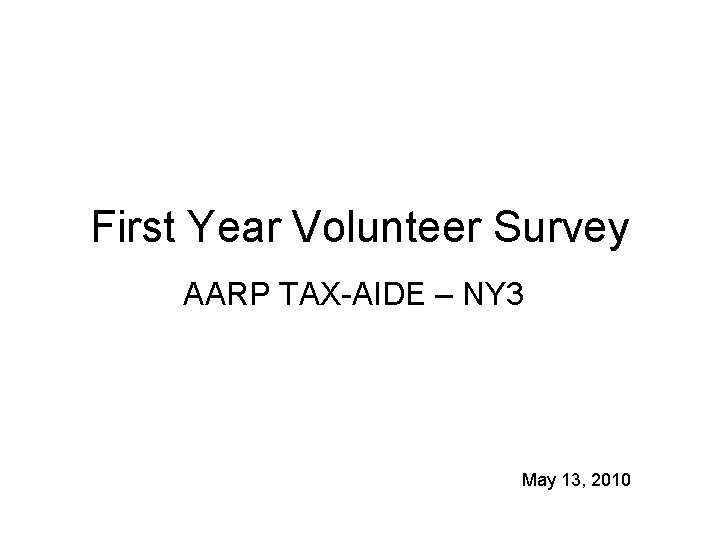 First Year Volunteer Survey

AARP TAX-AIDE – NY3

May 13, 2010